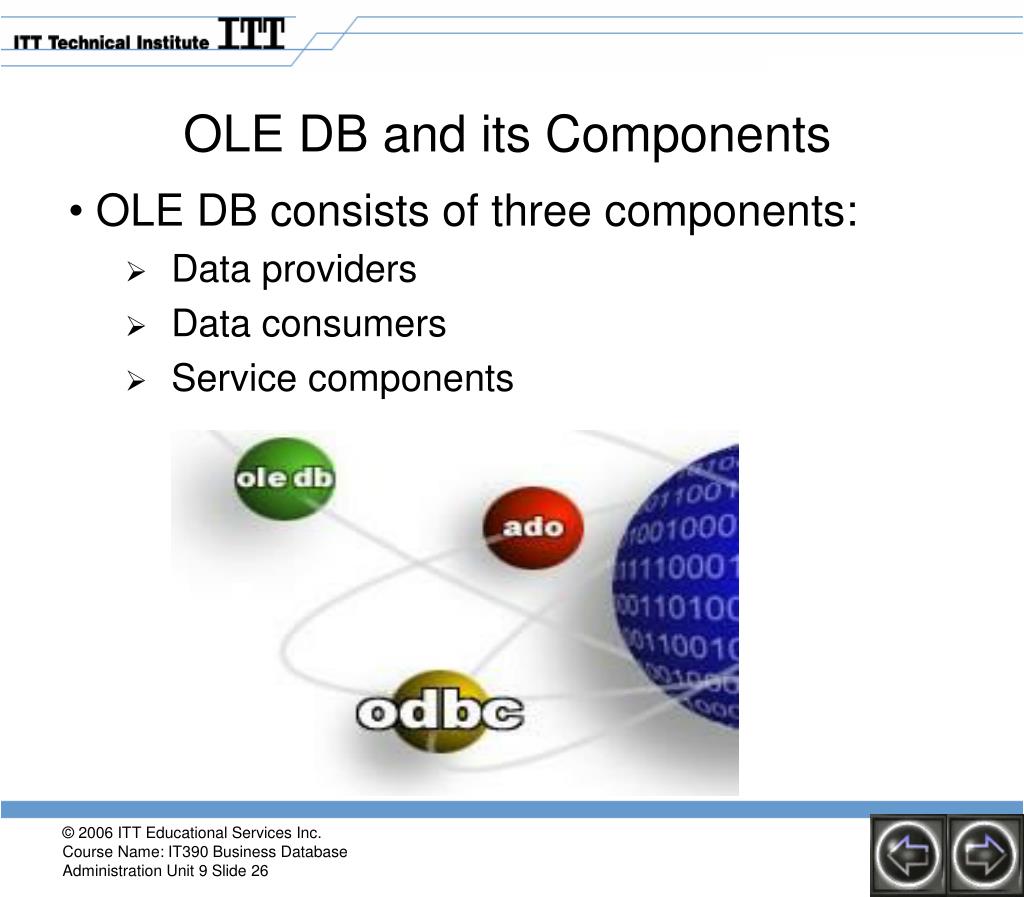 ITT Technical Institute ITT

OLE DB and its Components

• OLE DB consists of three components:

➢ Data providers
➢ Data consumers
➢ Service components

ole db

ado

odbc

© 2006 ITT Educational Services Inc.
Course Name: IT390 Business Database Administration Unit 9 Slide 26